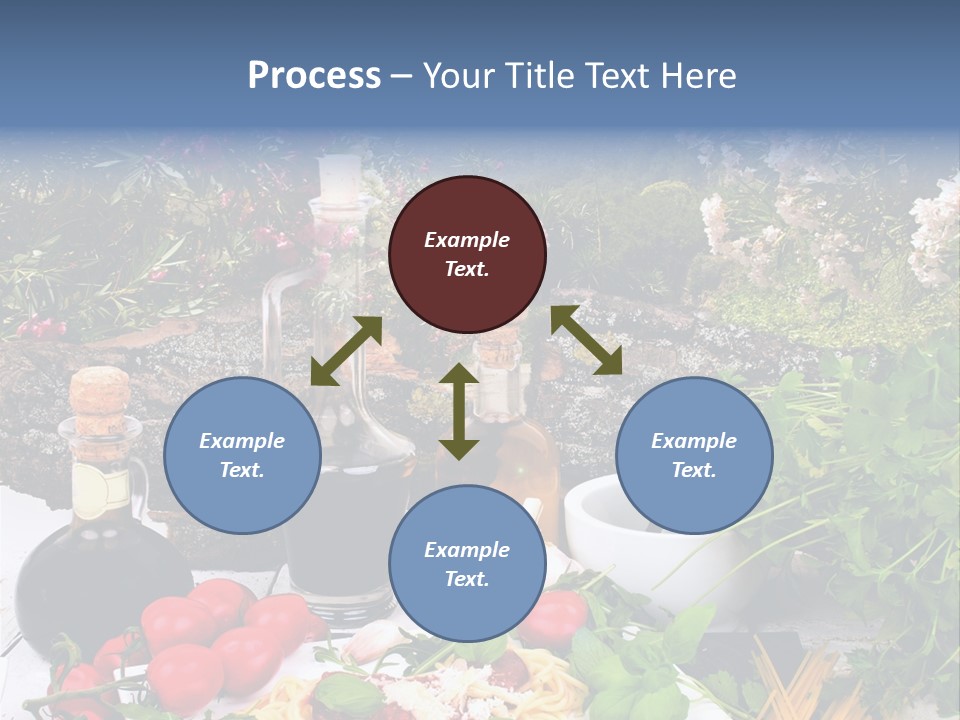 Process – Your Title Text Here

Example Text.

Example Text.

Example Text.

Example Text.